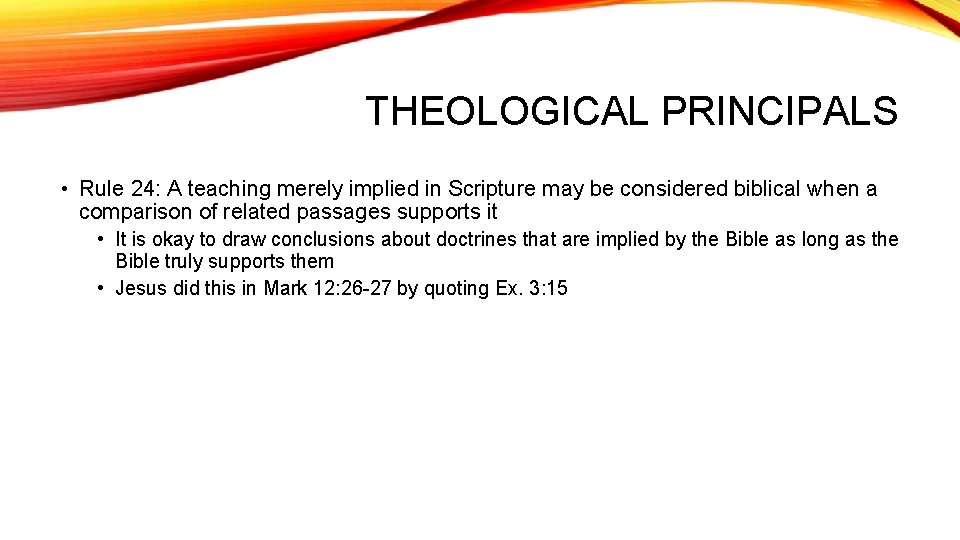 THEOLOGICAL PRINCIPALS

• Rule 24: A teaching merely implied in Scripture may be considered biblical when a comparison of related passages supports it

• It is okay to draw conclusions about doctrines that are implied by the Bible as long as the Bible truly supports them

• Jesus did this in Mark 12:26-27 by quoting Ex. 3:15